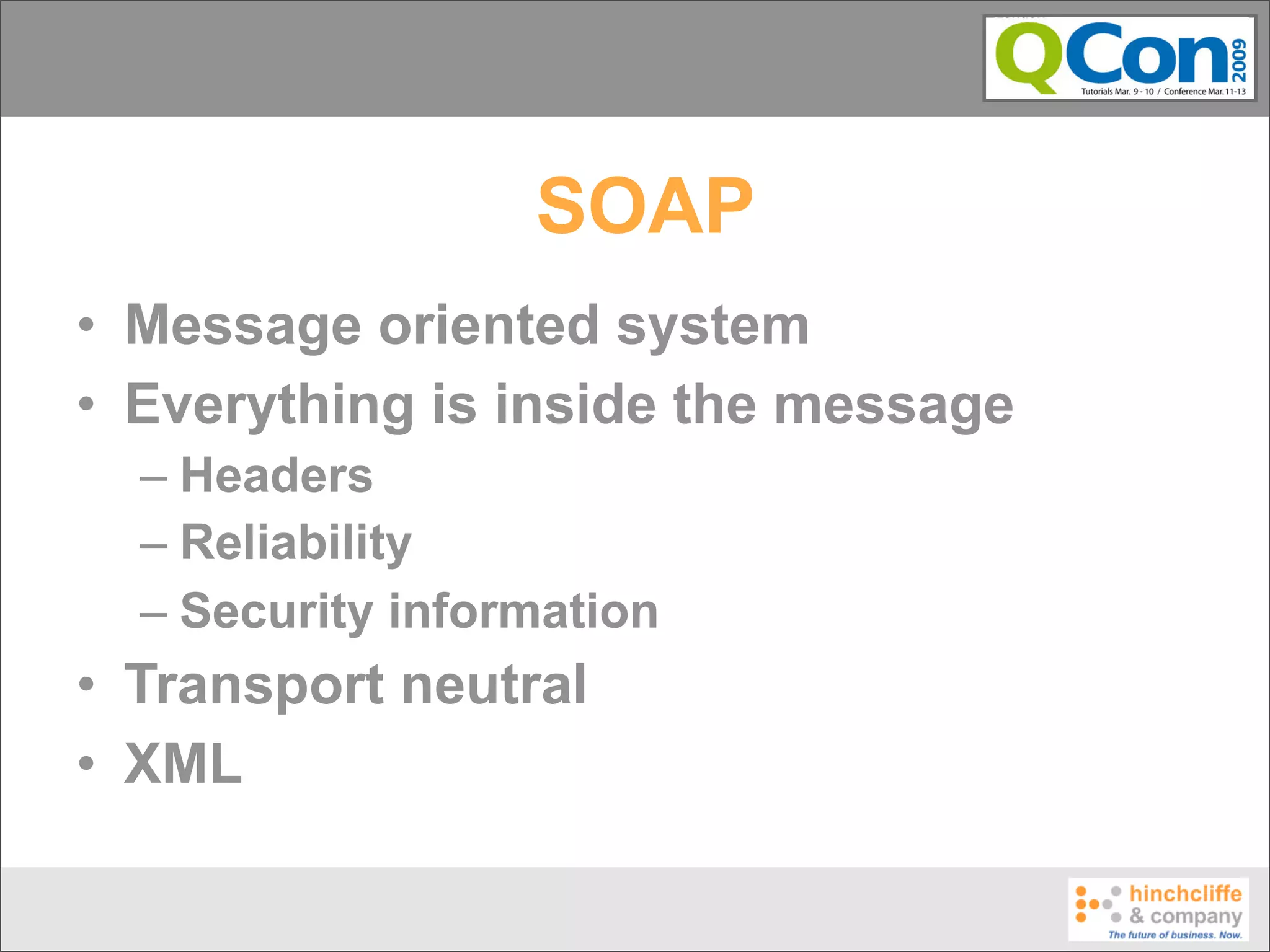 QCon 2009
Tutorials Mar. 9 - 10 / Conference Mar. 11-13

SOAP

• Message oriented system
• Everything is inside the message
– Headers
– Reliability
– Security information
• Transport neutral
• XML

hinchcliffe & company
The future of business. Now.